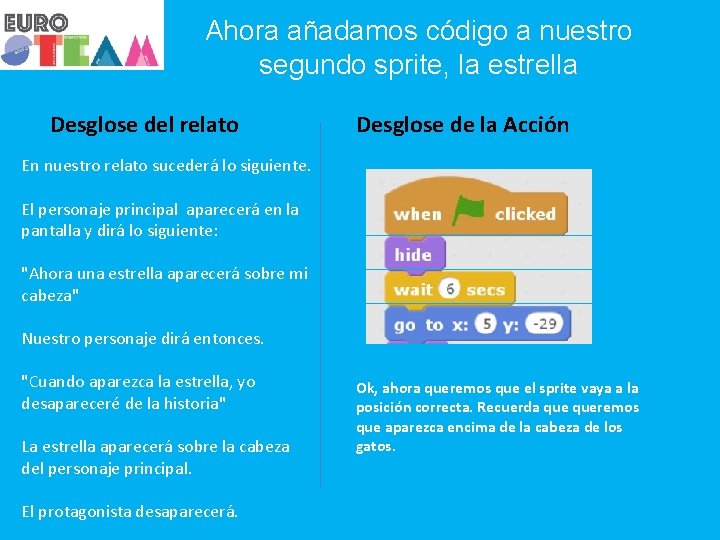 EURO STEAM

Ahora añadamos código a nuestro segundo sprite, la estrella

Desglose del relato

En nuestro relato sucederá lo siguiente.

El personaje principal aparecerá en la pantalla y dirá lo siguiente:

"Ahora una estrella aparecerá sobre mi cabeza"

Nuestro personaje dirá entonces.

"Cuando aparezca la estrella, yo desapareceré de la historia"

La estrella aparecerá sobre la cabeza del personaje principal.

El protagonista desaparecerá.

Desglose de la Acción

when clicked
hide
wait 6 secs
go to x: 5 y: -29

Ok, ahora queremos que el sprite vaya a la posición correcta. Recuerda que queremos que aparezca encima de la cabeza de los gatos.